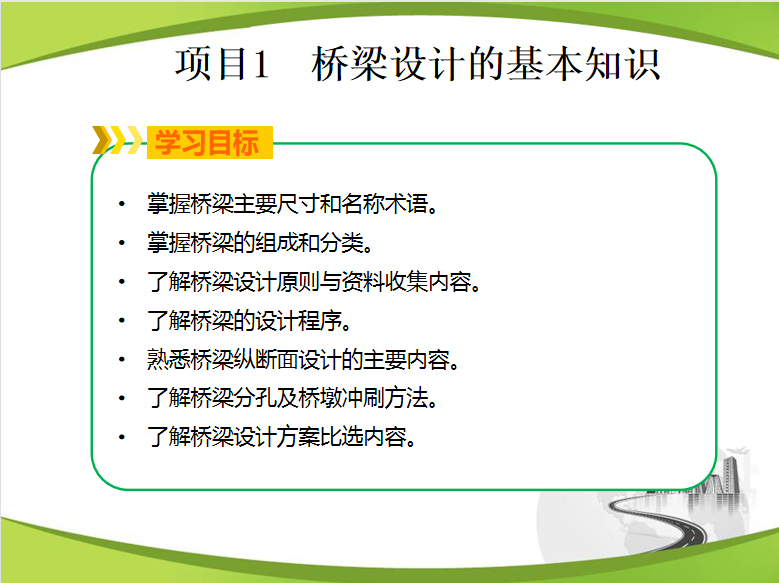 项目1　桥梁设计的基本知识

学习目标

• 掌握桥梁主要尺寸和名称术语。
• 掌握桥梁的组成和分类。
• 了解桥梁设计原则与资料收集内容。
• 了解桥梁的设计程序。
• 熟悉桥梁纵断面设计的主要内容。
• 了解桥梁分孔及桥墩冲刷方法。
• 了解桥梁设计方案比选内容。